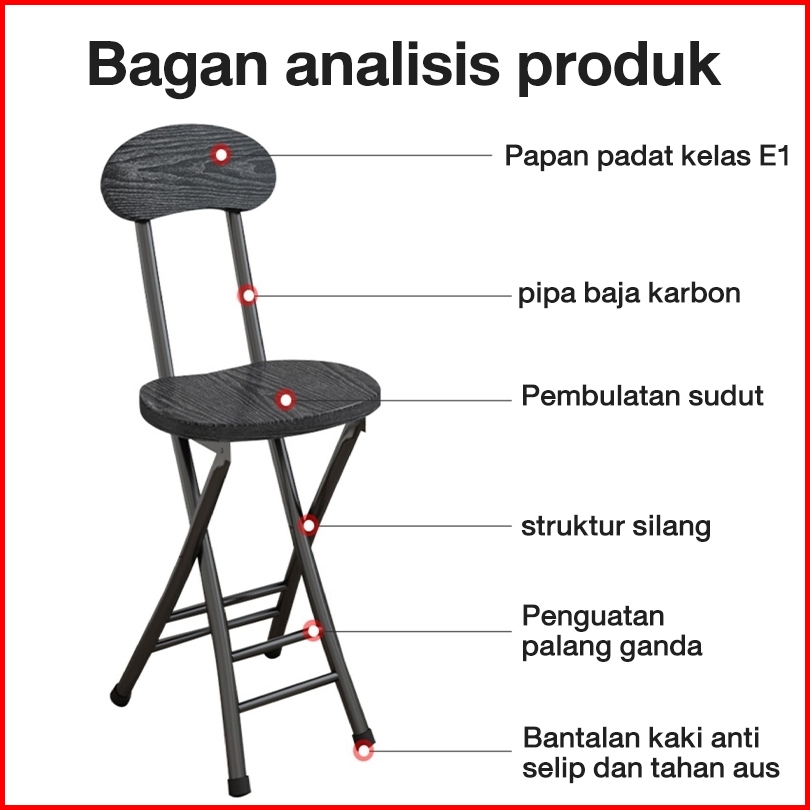 Bagan analisis produk

Papan padat kelas E1

pipa baja karbon

Pembulatan sudut

struktur silang

Penguatan palang ganda

Bantalan kaki anti selip dan tahan aus